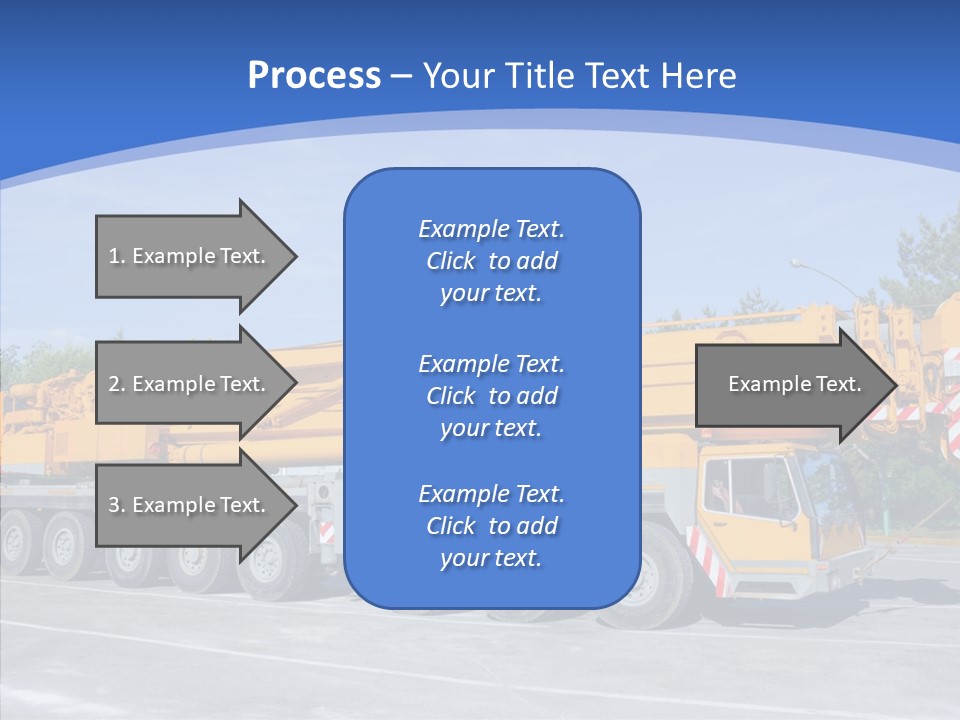 Process – Your Title Text Here

1. Example Text.

2. Example Text.

3. Example Text.

Example Text. Click to add your text.

Example Text. Click to add your text.

Example Text. Click to add your text.

Example Text.